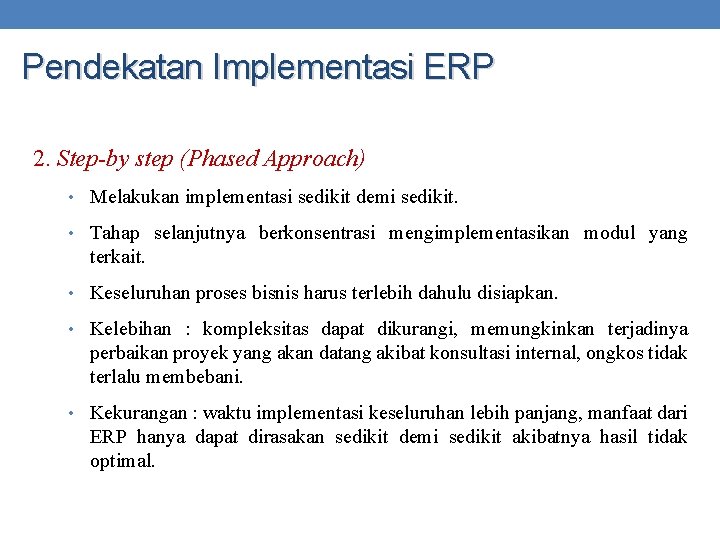 Pendekatan Implementasi ERP

2. Step-by step (Phased Approach)

• Melakukan implementasi sedikit demi sedikit.

• Tahap selanjutnya berkonsentrasi mengimplementasikan modul yang terkait.

• Keseluruhan proses bisnis harus terlebih dahulu disiapkan.

• Kelebihan : kompleksitas dapat dikurangi, memungkinkan terjadinya perbaikan proyek yang akan datang akibat konsultasi internal, ongkos tidak terlalu membebani.

• Kekurangan : waktu implementasi keseluruhan lebih panjang, manfaat dari ERP hanya dapat dirasakan sedikit demi sedikit akibatnya hasil tidak optimal.